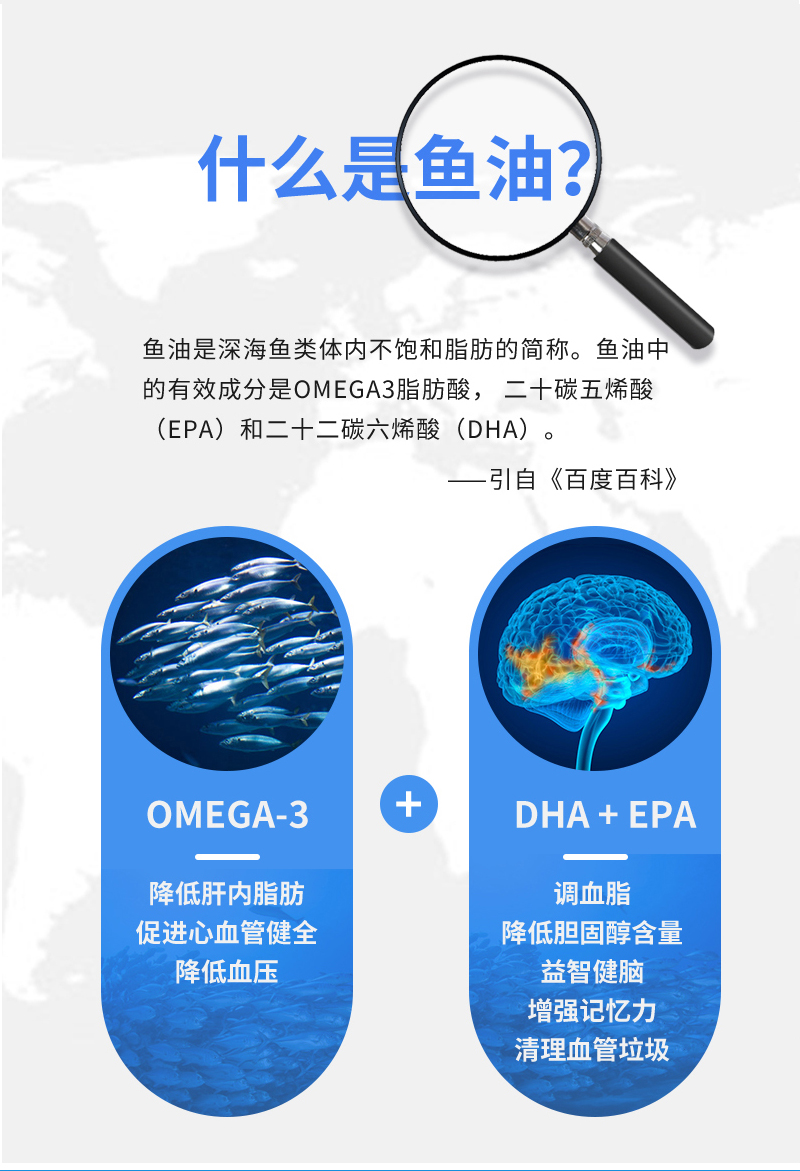 什么是鱼油?

鱼油是深海鱼类体内不饱和脂肪的简称。鱼油中的有效成分是OMEGA3脂肪酸， 二十碳五烯酸（EPA）和二十二碳六烯酸（DHA）。

——引自《百度百科》

OMEGA-3

降低肝内脂肪
促进心血管健全
降低血压

+

DHA + EPA

调血脂
降低胆固醇含量
益智健脑
增强记忆力
清理血管垃圾